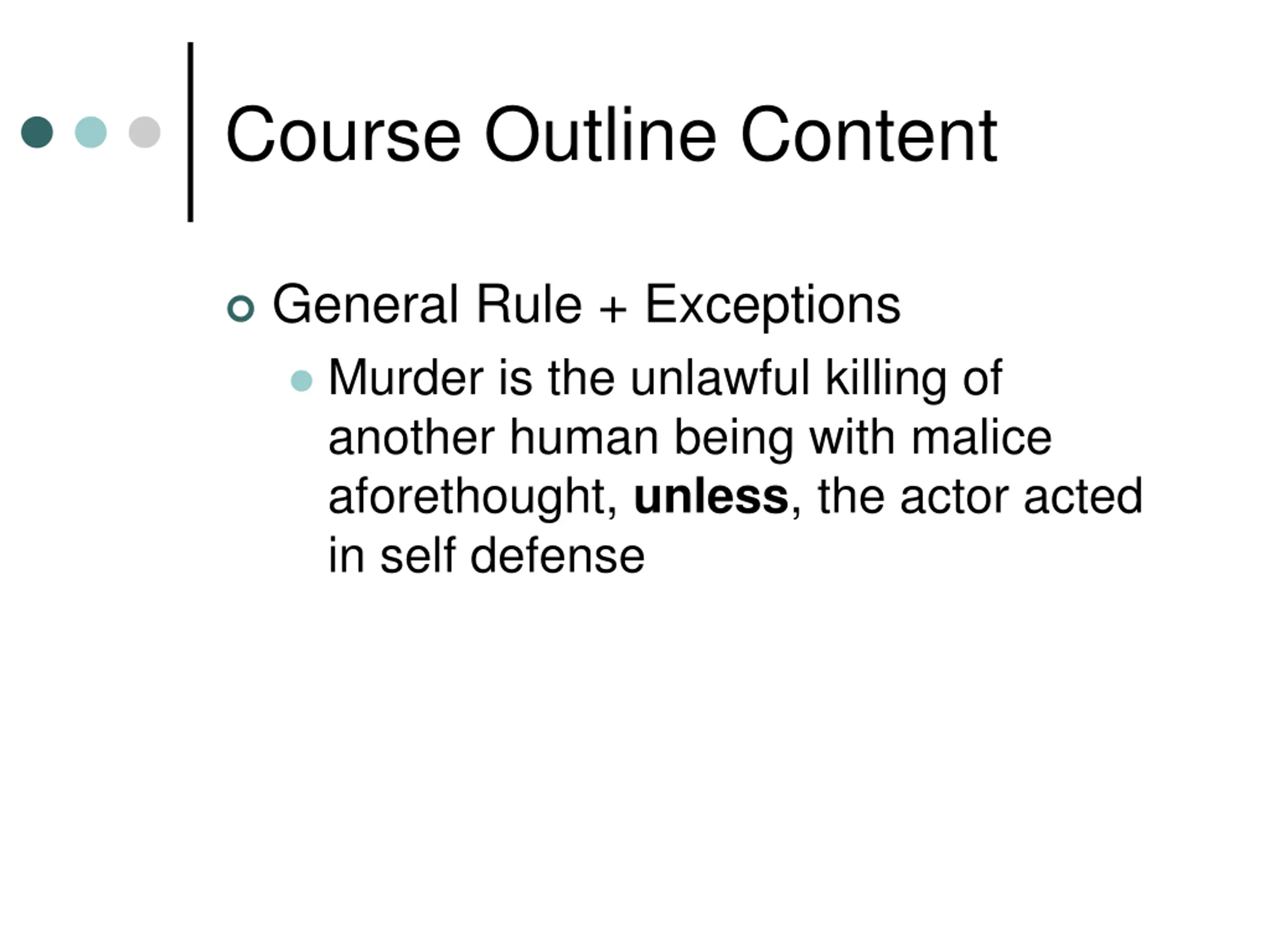 Course Outline Content

General Rule + Exceptions

Murder is the unlawful killing of another human being with malice aforethought, unless, the actor acted in self defense